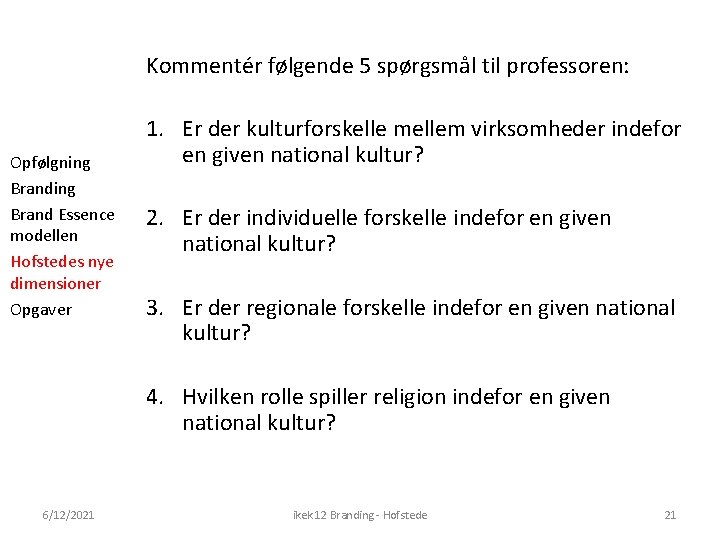 Opfølgning
Branding
Brand Essence modellen
Hofstedes nye dimensioner
Opgaver

Kommentér følgende 5 spørgsmål til professoren:

1. Er der kulturforskelle mellem virksomheder indefor en given national kultur?

2. Er der individuelle forskelle indefor en given national kultur?

3. Er der regionale forskelle indefor en given national kultur?

4. Hvilken rolle spiller religion indefor en given national kultur?

6/12/2021
ikek12 Branding - Hofstede
21